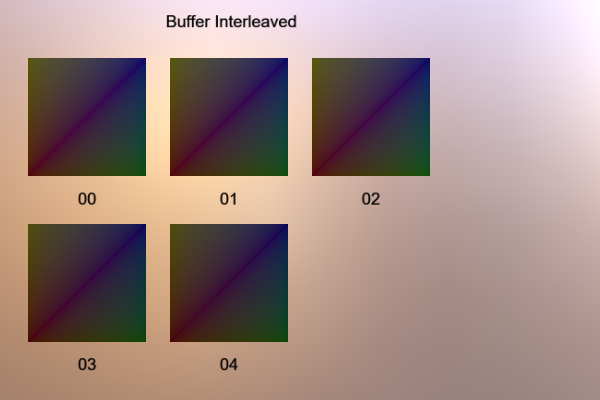 Buffer Interleaved

00

01

02

03

04